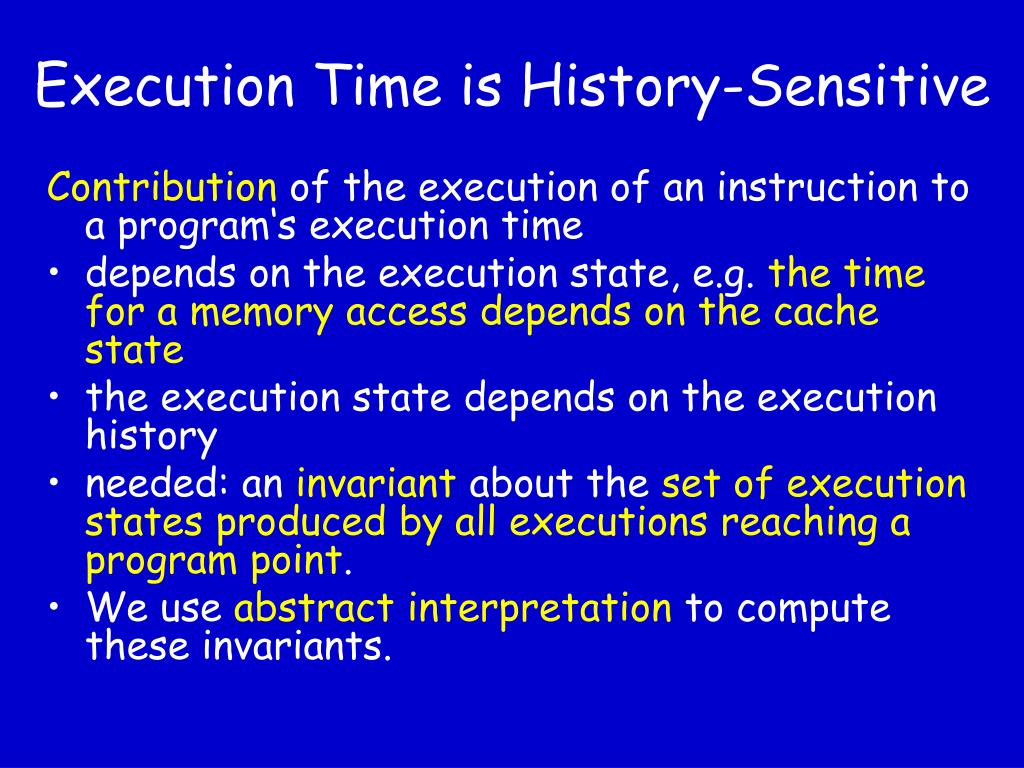 Execution Time is History-Sensitive

Contribution of the execution of an instruction to a program‘s execution time

• depends on the execution state, e.g. the time for a memory access depends on the cache state
• the execution state depends on the execution history
• needed: an invariant about the set of execution states produced by all executions reaching a program point.
• We use abstract interpretation to compute these invariants.